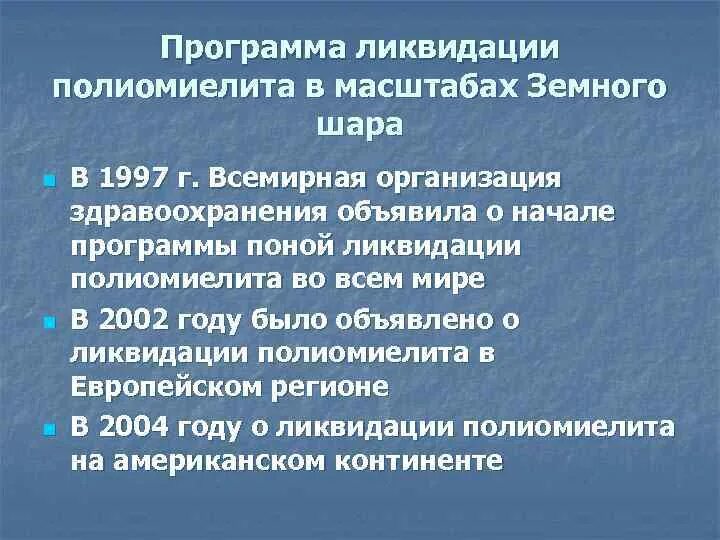 Программа ликвидации полиомиелита в масштабах Земного шара

- В 1997 г. Всемирная организация здравоохранения объявила о начале программы поной ликвидации полиомиелита во всем мире
- В 2002 году было объявлено о ликвидации полиомиелита в Европейском регионе
- В 2004 году о ликвидации полиомиелита на американском континенте